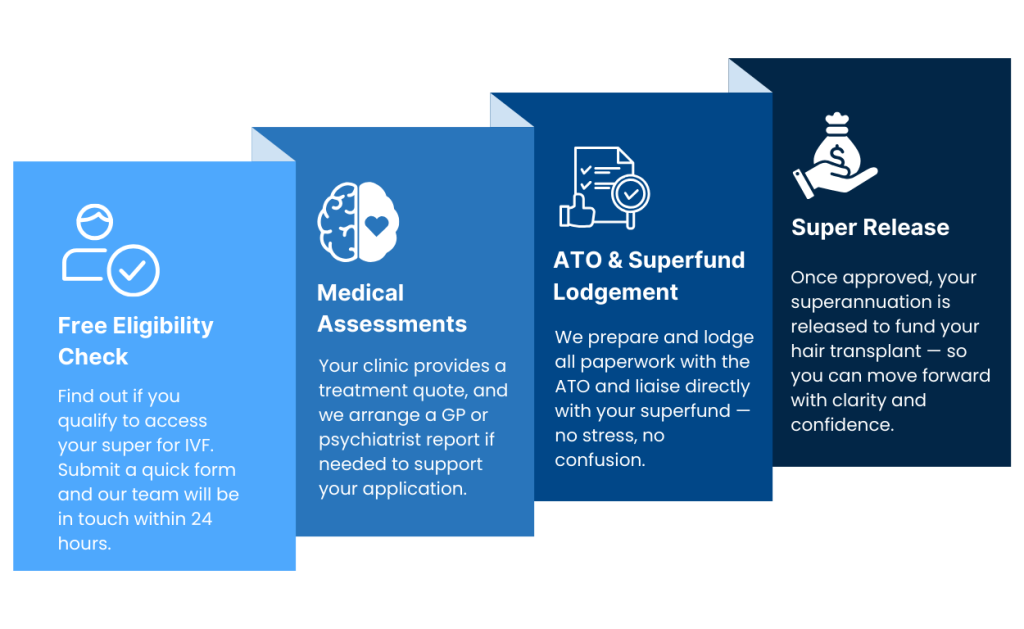 Free Eligibility Check

Find out if you qualify to access your super for IVF. Submit a quick form and our team will be in touch within 24 hours.

Medical Assessments

Your clinic provides a treatment quote, and we arrange a GP or psychiatrist report if needed to support your application.

ATO & Superfund Lodgement

We prepare and lodge all paperwork with the ATO and liaise directly with your superfund — no stress, no confusion.

Super Release

Once approved, your superannuation is released to fund your hair transplant — so you can move forward with clarity and confidence.